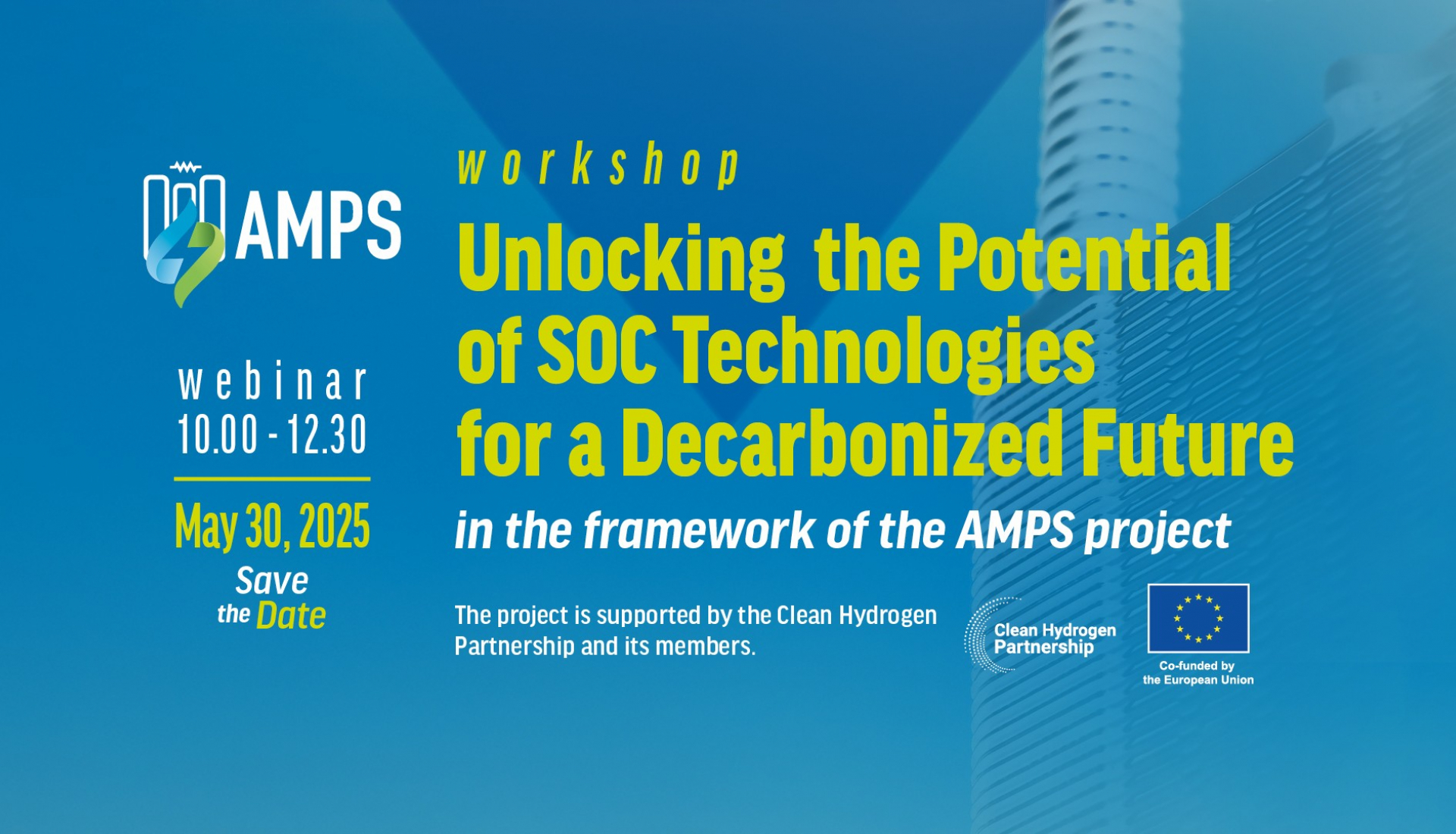 AMPS

webinar
10.00 - 12.30

May 30, 2025
Save the Date

workshop
Unlocking the Potential of SOC Technologies for a Decarbonized Future
in the framework of the AMPS project

The project is supported by the Clean Hydrogen Partnership and its members.

Clean Hydrogen Partnership

Co-funded by the European Union